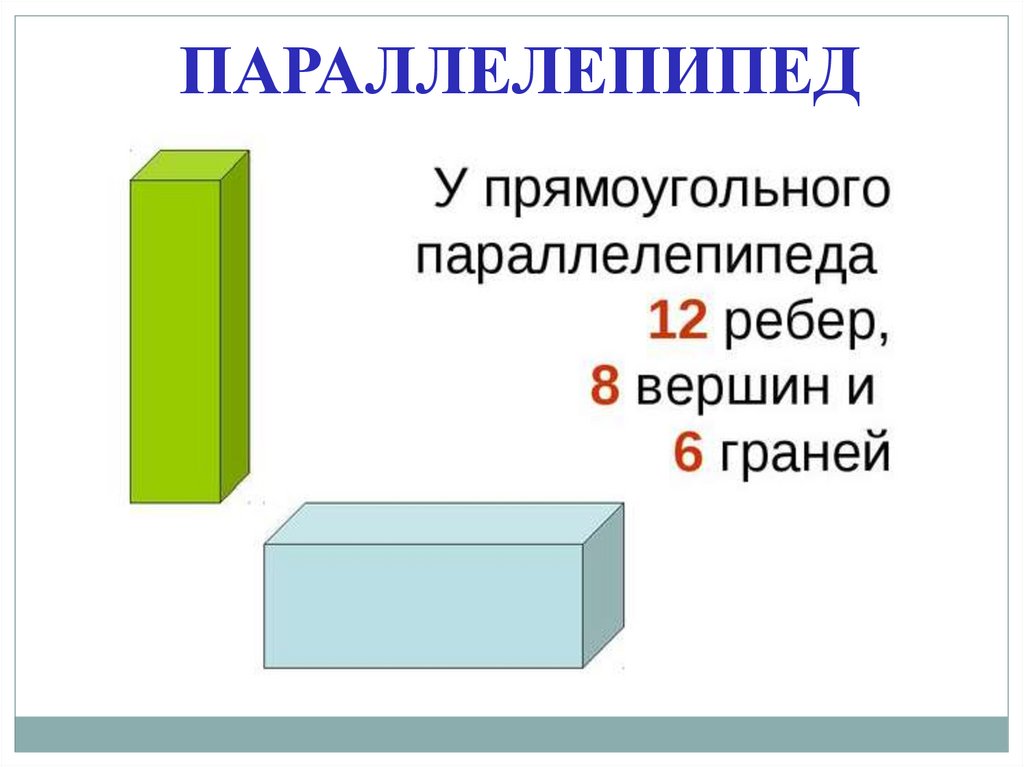 ПАРАЛЛЕЛЕПИПЕД

У прямоугольного параллелепипеда 12 ребер, 8 вершин и 6 граней